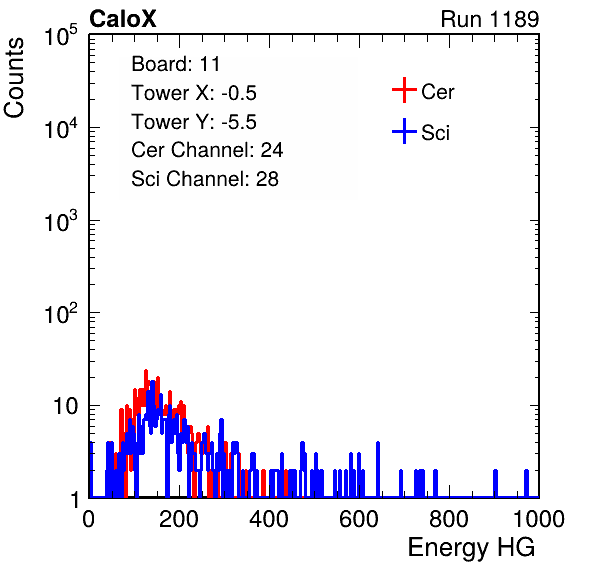 CaloX

Run 1189

Counts

$10^5$

$10^4$

$10^3$

$10^2$

10

1

Board: 11
Tower X: -0.5
Tower Y: -5.5
Cer Channel: 24
Sci Channel: 28

Cer

Sci

0

200

400

600

800

1000

Energy HG